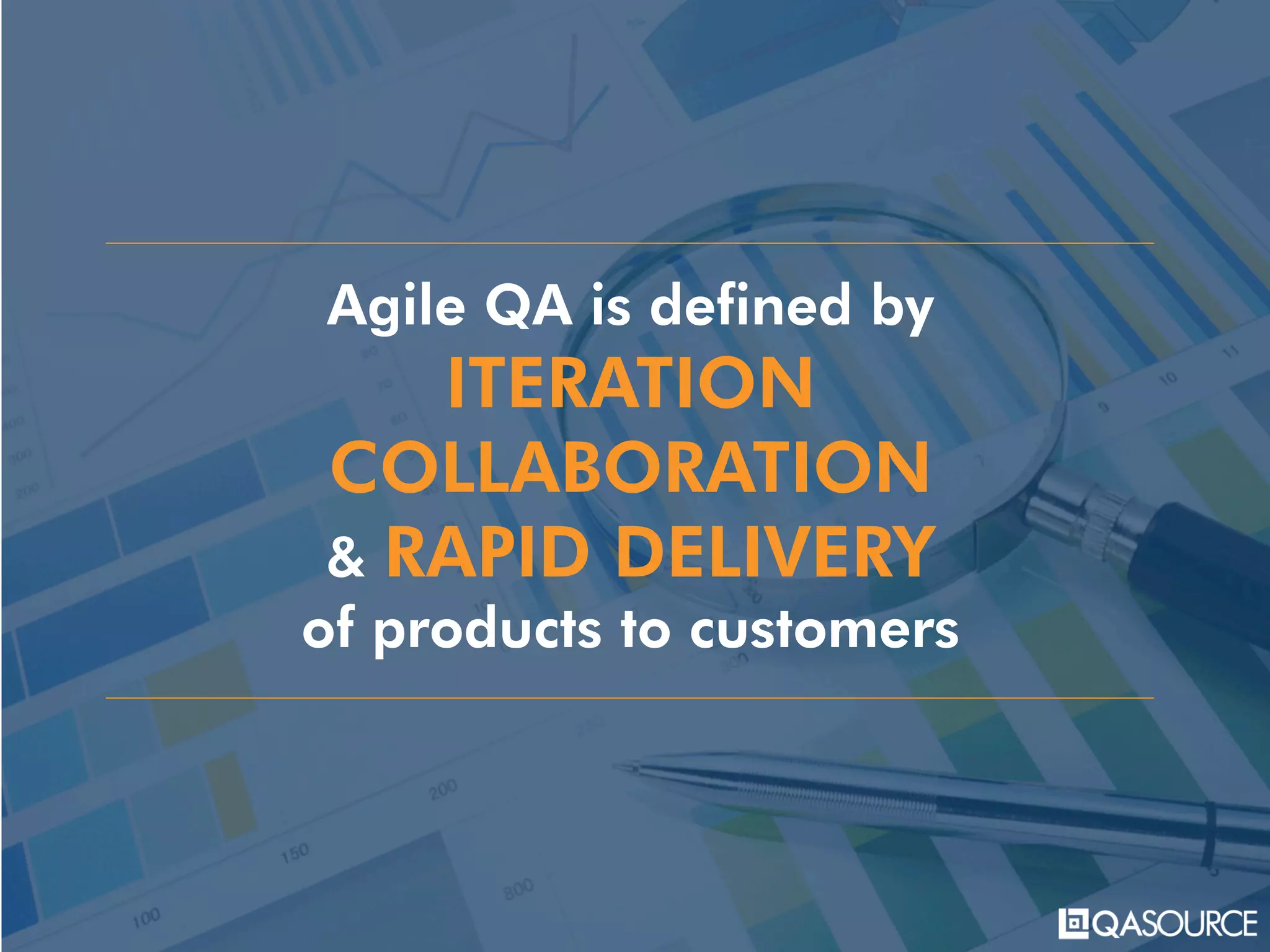 Agile QA is defined by
ITERATION
COLLABORATION
& RAPID DELIVERY
of products to customers

QASOURCE